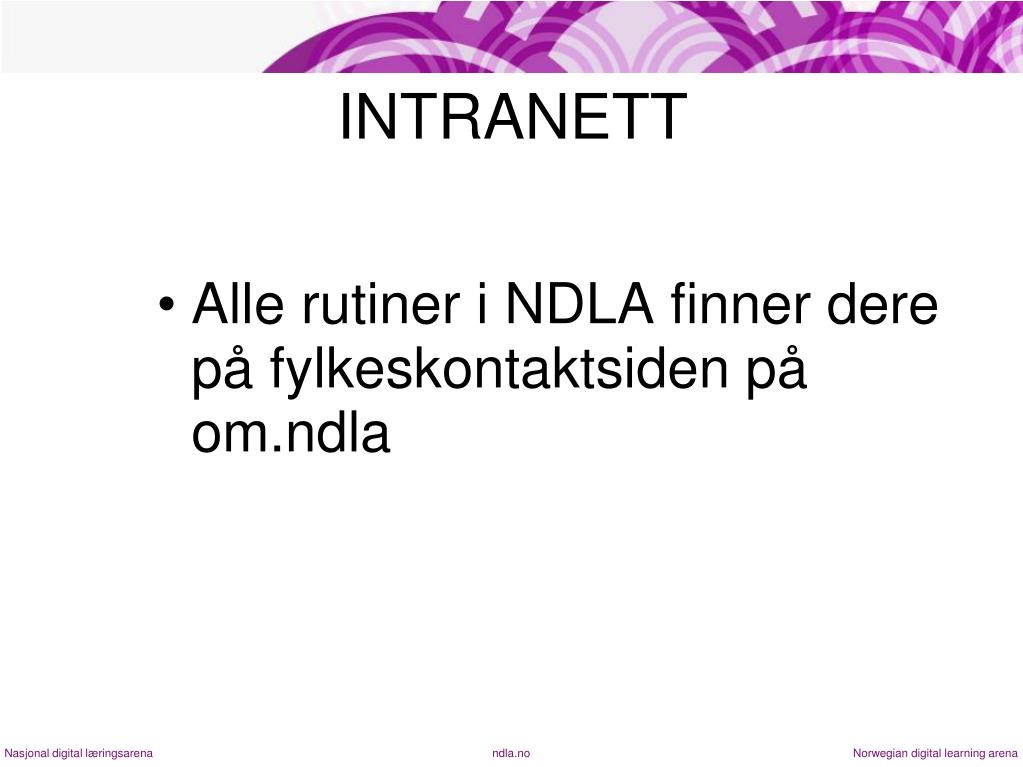 INTRANETT

• Alle rutiner i NDLA finner dere på fylkeskontaktsiden på om.ndla

Nasjonal digital læringsarena

ndla.no

Norwegian digital learning arena